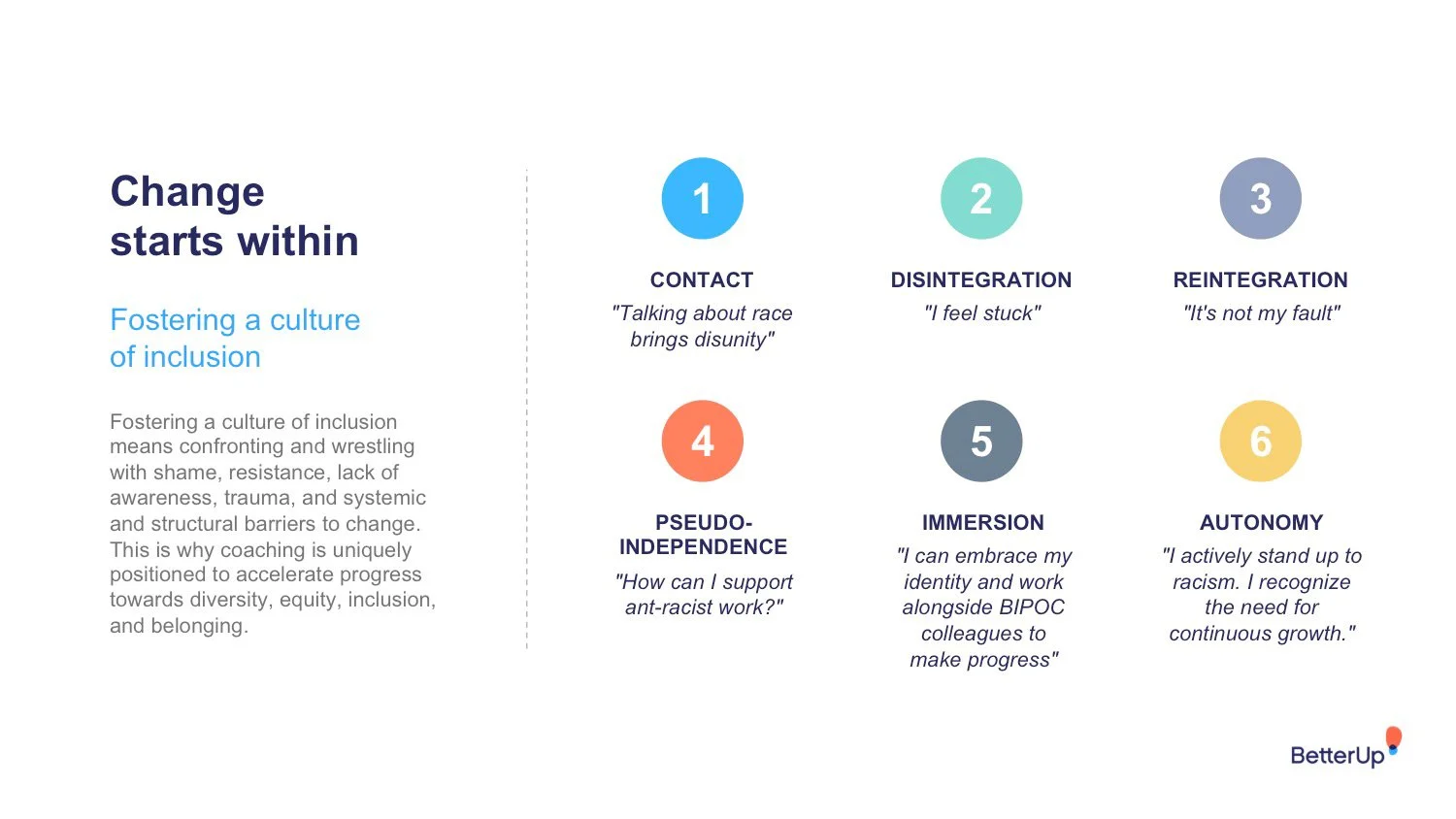 Change starts within

Fostering a culture of inclusion

Fostering a culture of inclusion means confronting and wrestling with shame, resistance, lack of awareness, trauma, and systemic and structural barriers to change. This is why coaching is uniquely positioned to accelerate progress towards diversity, equity, inclusion, and belonging.

1

CONTACT

"Talking about race brings disunity"

2

DISINTEGRATION

"I feel stuck"

3

REINTEGRATION

"It's not my fault"

4

PSEUDO-INDEPENDENCE

"How can I support ant-racist work?"

5

IMMERSION

"I can embrace my identity and work alongside BIPOC colleagues to make progress"

6

AUTONOMY

"I actively stand up to racism. I recognize the need for continuous growth."

BetterUp